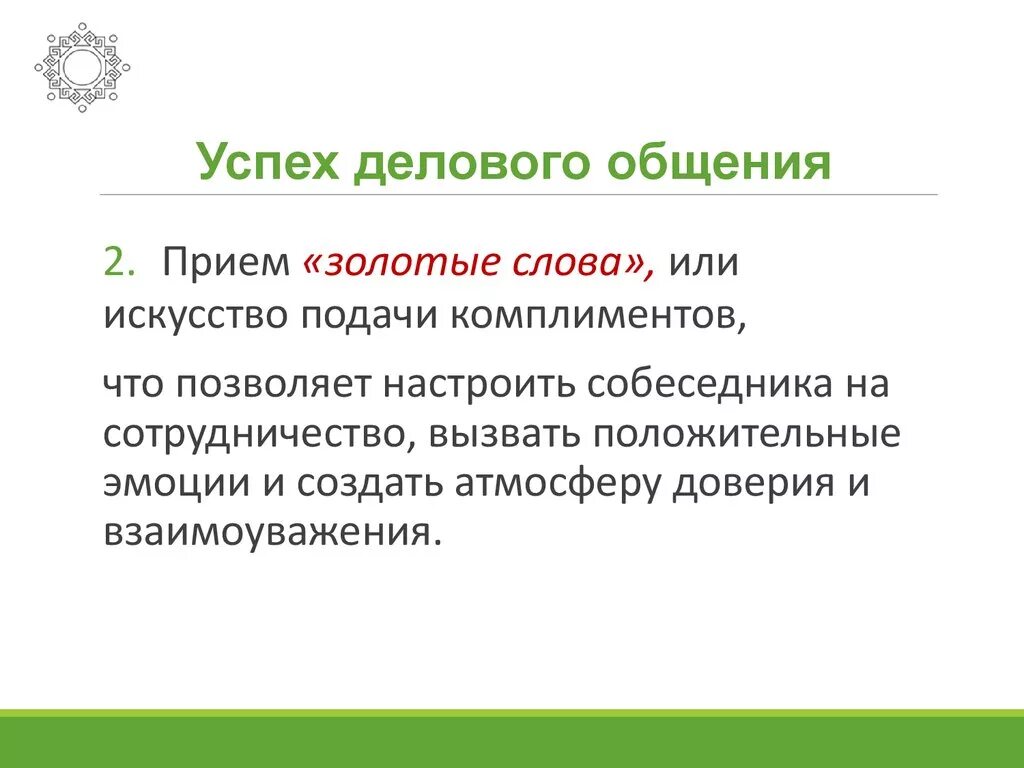 Успех делового общения

2. Прием «золотые слова», или искусство подачи комплиментов,

что позволяет настроить собеседника на сотрудничество, вызвать положительные эмоции и создать атмосферу доверия и взаимоуважения.